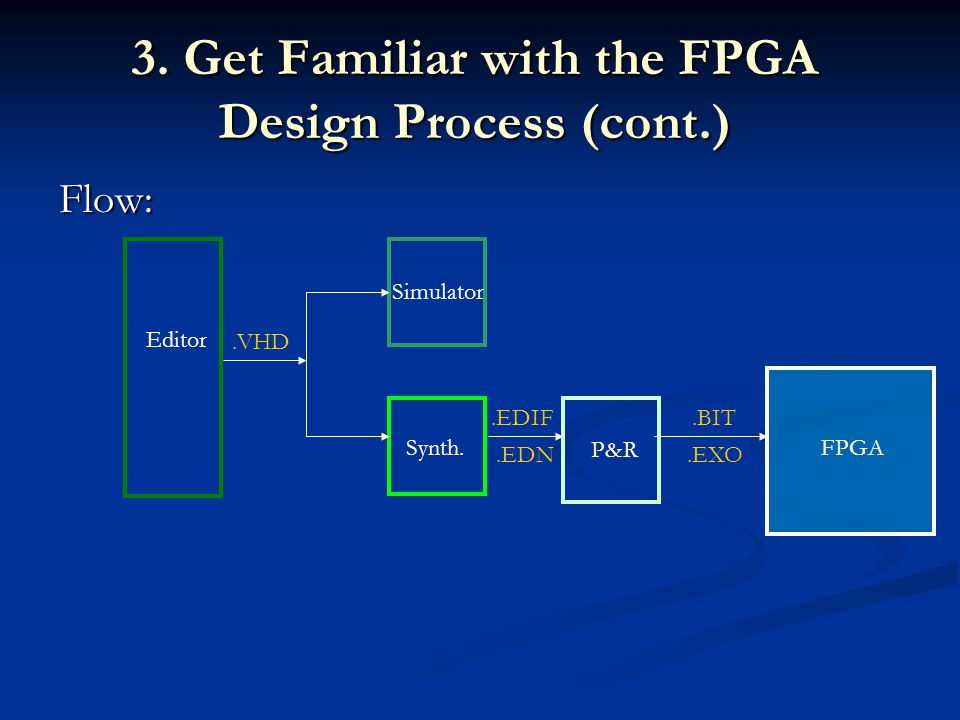 3. Get Familiar with the FPGA Design Process (cont.)

Flow:

Editor

.VHD

Simulator

Synth.

.EDIF

.EDN

P&R

.BIT

.EXO

FPGA